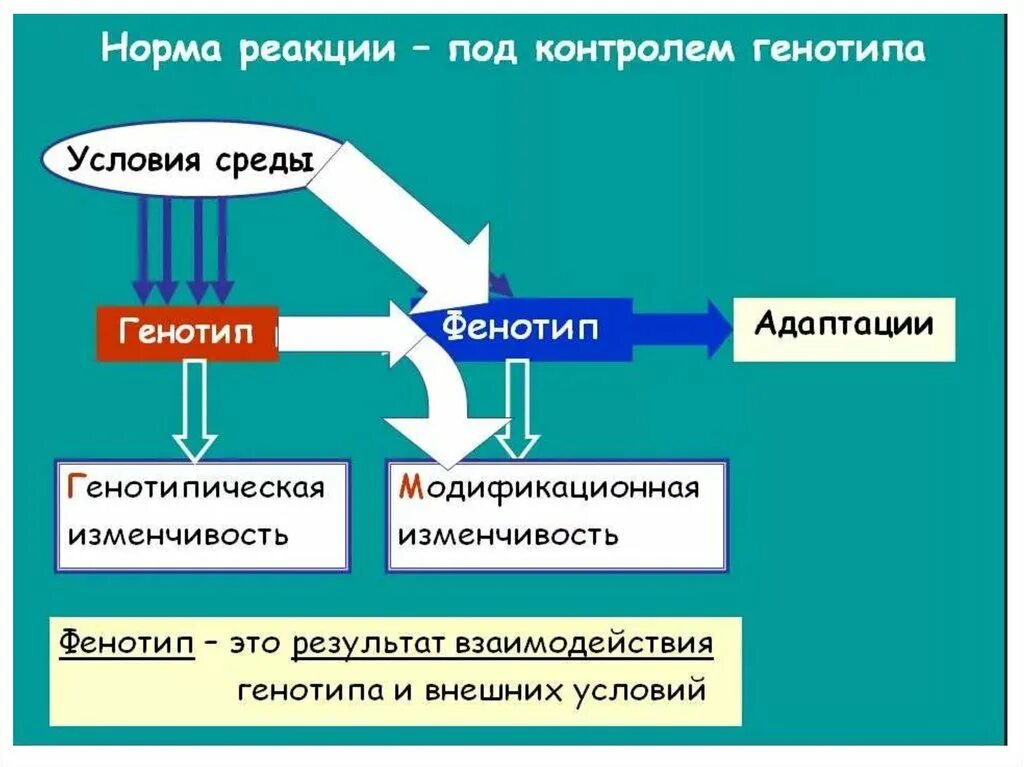 Норма реакции – под контролем генотипа

Условия среды

Генотип

Фенотип

Адаптации

Генотипическая изменчивость

Модификационная изменчивость

Фенотип – это результат взаимодействия генотипа и внешних условий